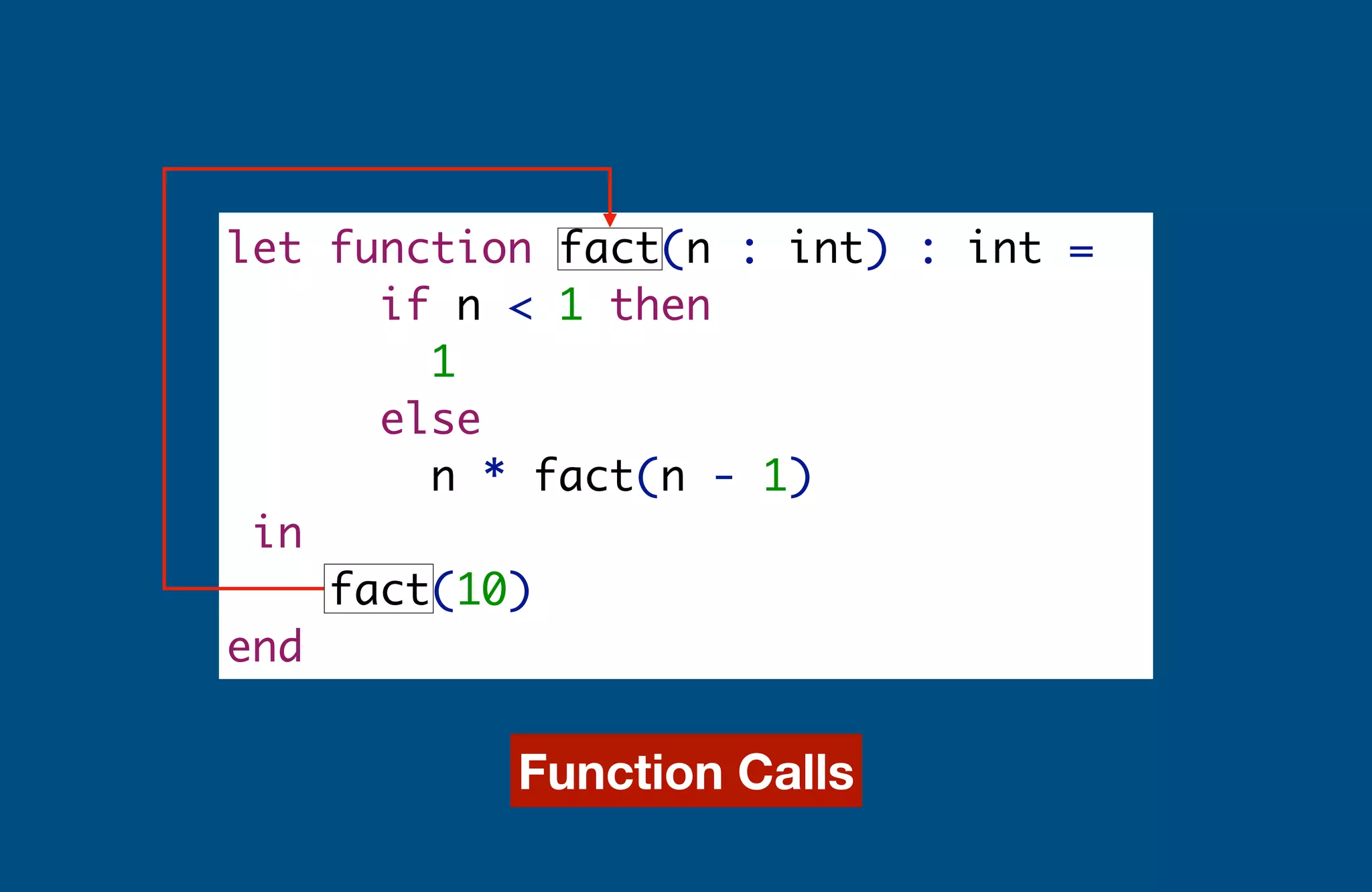 let function fact(n : int) : int =
if n < 1 then
1
else
n * fact(n - 1)
in
fact(10)
end

Function Calls